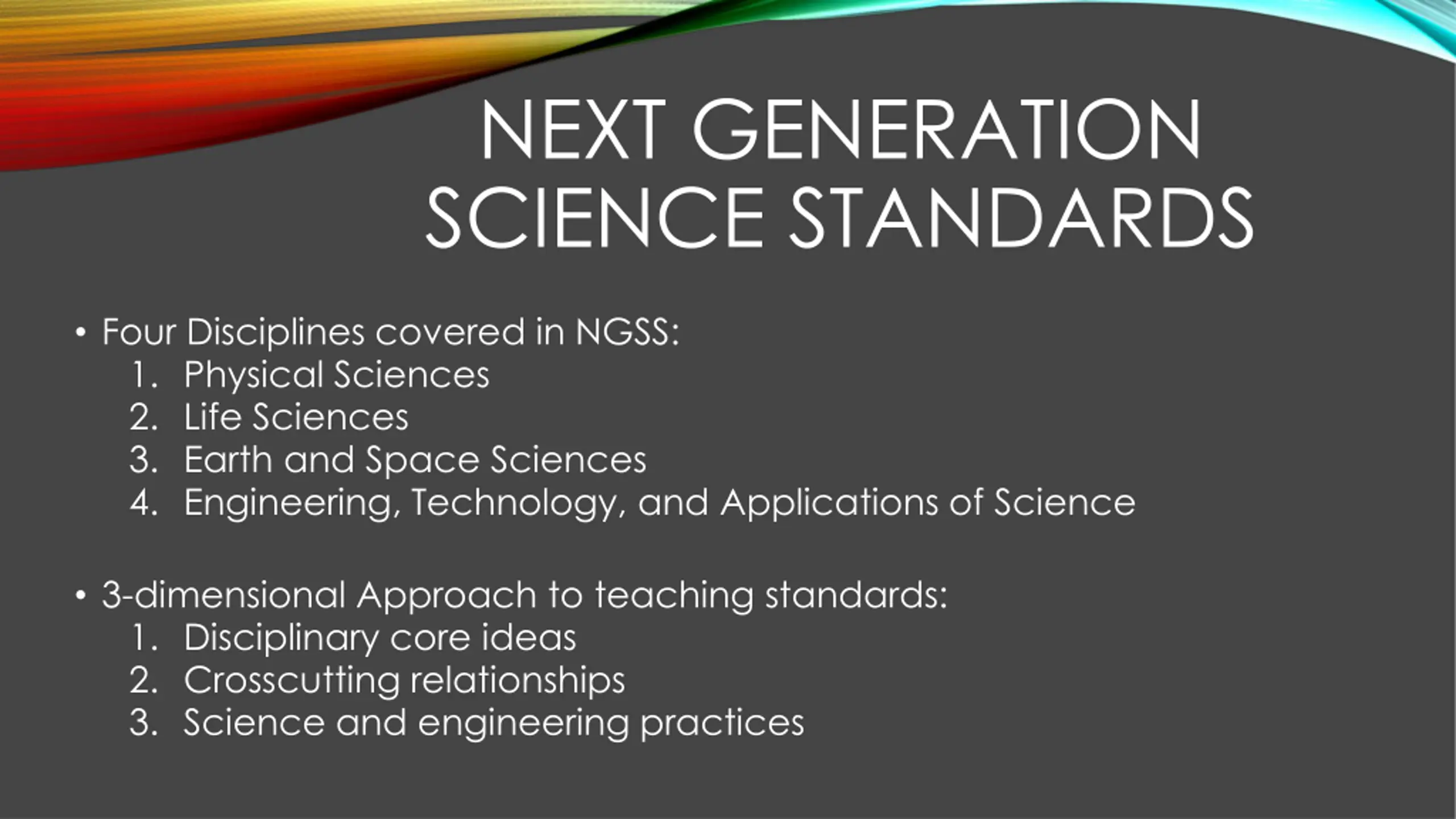 NEXT GENERATION SCIENCE STANDARDS

• Four Disciplines covered in NGSS:
1. Physical Sciences
2. Life Sciences
3. Earth and Space Sciences
4. Engineering, Technology, and Applications of Science

• 3-dimensional Approach to teaching standards:
1. Disciplinary core ideas
2. Crosscutting relationships
3. Science and engineering practices